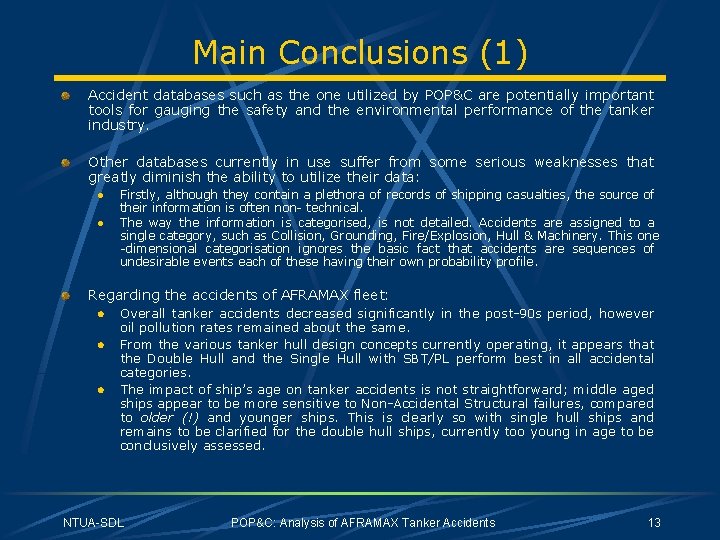 Main Conclusions (1)

Accident databases such as the one utilized by POP&C are potentially important tools for gauging the safety and the environmental performance of the tanker industry.

Other databases currently in use suffer from some serious weaknesses that greatly diminish the ability to utilize their data:

Firstly, although they contain a plethora of records of shipping casualties, the source of their information is often non- technical.

The way the information is categorised, is not detailed. Accidents are assigned to a single category, such as Collision, Grounding, Fire/Explosion, Hull & Machinery. This one -dimensional categorisation ignores the basic fact that accidents are sequences of undesirable events each of these having their own probability profile.

Regarding the accidents of AFRAMAX fleet:

Overall tanker accidents decreased significantly in the post-90s period, however oil pollution rates remained about the same.

From the various tanker hull design concepts currently operating, it appears that the Double Hull and the Single Hull with SBT/PL perform best in all accidental categories.

The impact of ship's age on tanker accidents is not straightforward; middle aged ships appear to be more sensitive to Non-Accidental Structural failures, compared to older (!) and younger ships. This is clearly so with single hull ships and remains to be clarified for the double hull ships, currently too young in age to be conclusively assessed.

NTUA-SDL POP&C: Analysis of AFRAMAX Tanker Accidents 13